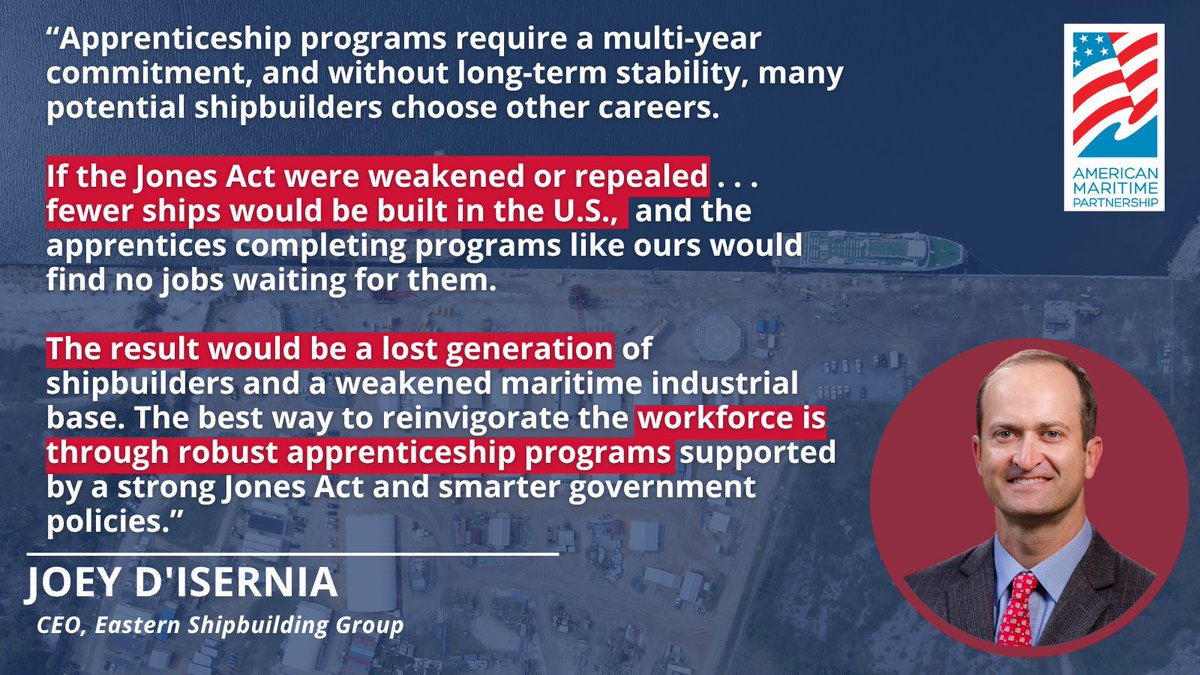 “Apprenticeship programs require a multi-year commitment, and without long-term stability, many potential shipbuilders choose other careers.

If the Jones Act were weakened or repealed . . . fewer ships would be built in the U.S., and the apprentices completing programs like ours would find no jobs waiting for them.

The result would be a lost generation of shipbuilders and a weakened maritime industrial base. The best way to reinvigorate the workforce is through robust apprenticeship programs supported by a strong Jones Act and smarter government policies.”

JOEY D'ISERNIA
CEO, Eastern Shipbuilding Group

AMERICAN MARITIME PARTNERSHIP